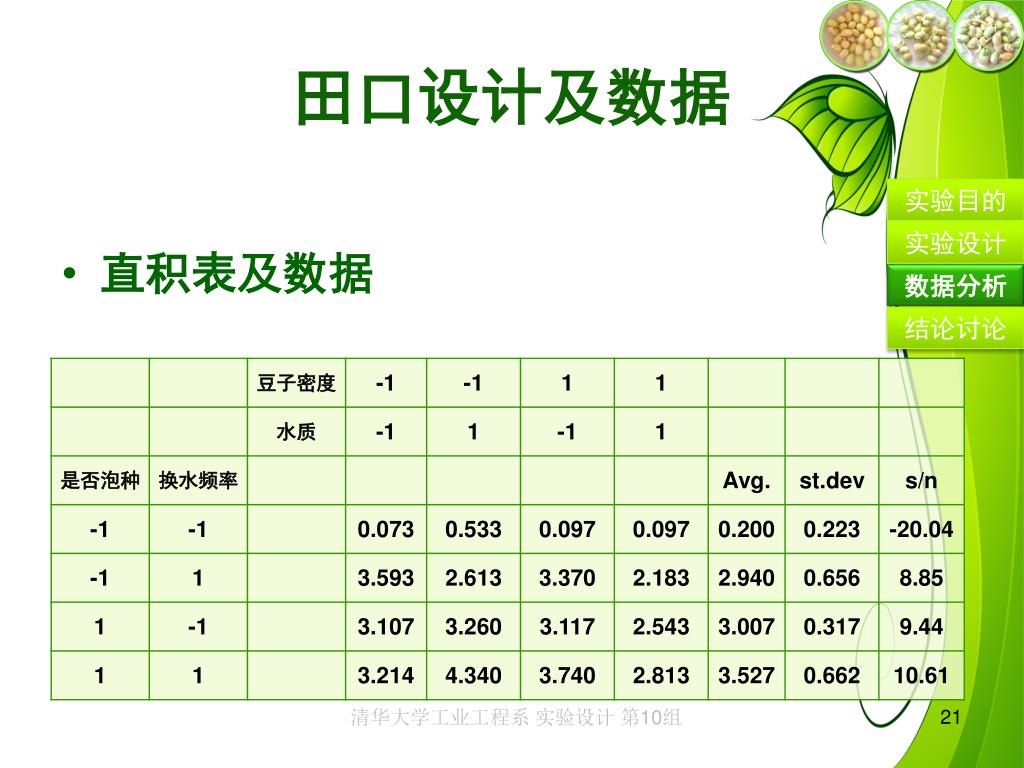 田口设计及数据

实验目的
实验设计
数据分析
结论讨论

• 直积表及数据

| | | 豆子密度 | -1 | -1 | 1 | 1 | | | |
|---|---|---|---|---|---|---|---|---|---|
| | | 水质 | -1 | 1 | -1 | 1 | | | |
| 是否泡种 | 换水频率 | | | | | | Avg. | st.dev | s/n |
| -1 | -1 | | 0.073 | 0.533 | 0.097 | 0.097 | 0.200 | 0.223 | -20.04 |
| -1 | 1 | | 3.593 | 2.613 | 3.370 | 2.183 | 2.940 | 0.656 | 8.85 |
| 1 | -1 | | 3.107 | 3.260 | 3.117 | 2.543 | 3.007 | 0.317 | 9.44 |
| 1 | 1 | | 3.214 | 4.340 | 3.740 | 2.813 | 3.527 | 0.662 | 10.61 |

清华大学工业工程系 实验设计 第10组

21